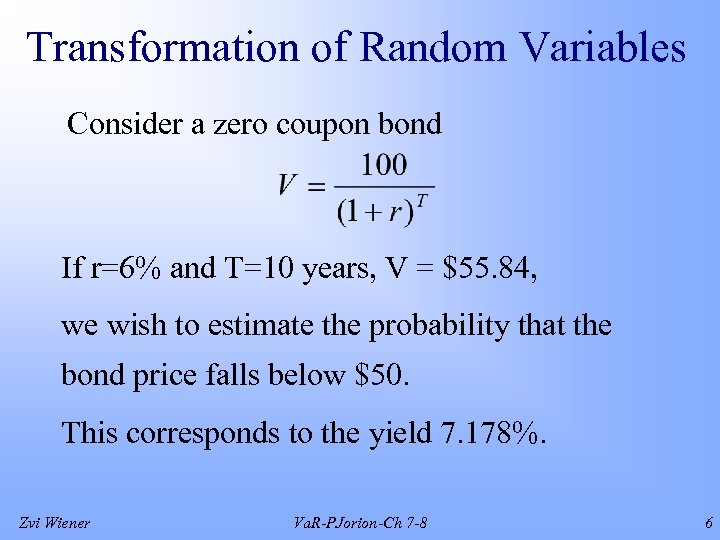 Transformation of Random Variables

Consider a zero coupon bond

$V = \frac{100}{(1+r)^T}$

If r=6% and T=10 years, V = \$55.84,

we wish to estimate the probability that the bond price falls below \$50.

This corresponds to the yield 7.178%.

Zvi Wiener

VaR-PJorion-Ch 7-8

6